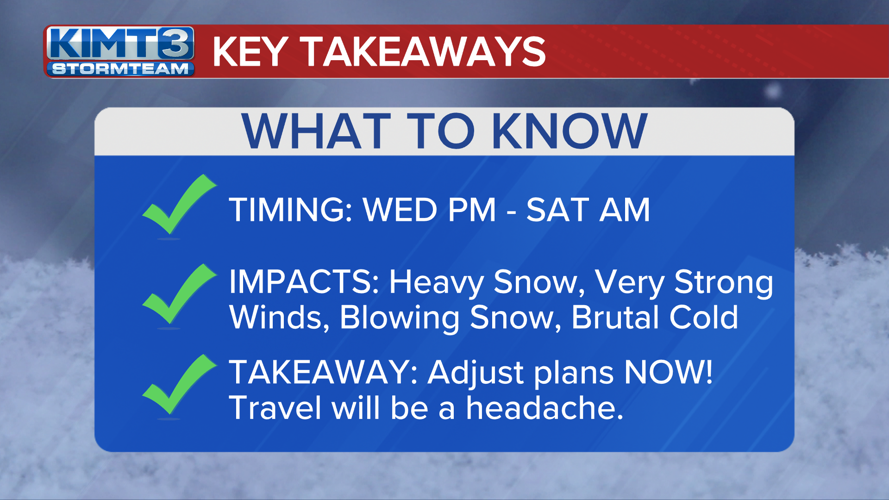 KIMT3 STORMTEAM

KEY TAKEAWAYS

WHAT TO KNOW

TIMING: WED PM - SAT AM

IMPACTS: Heavy Snow, Very Strong Winds, Blowing Snow, Brutal Cold

TAKEAWAY: Adjust plans NOW! Travel will be a headache.